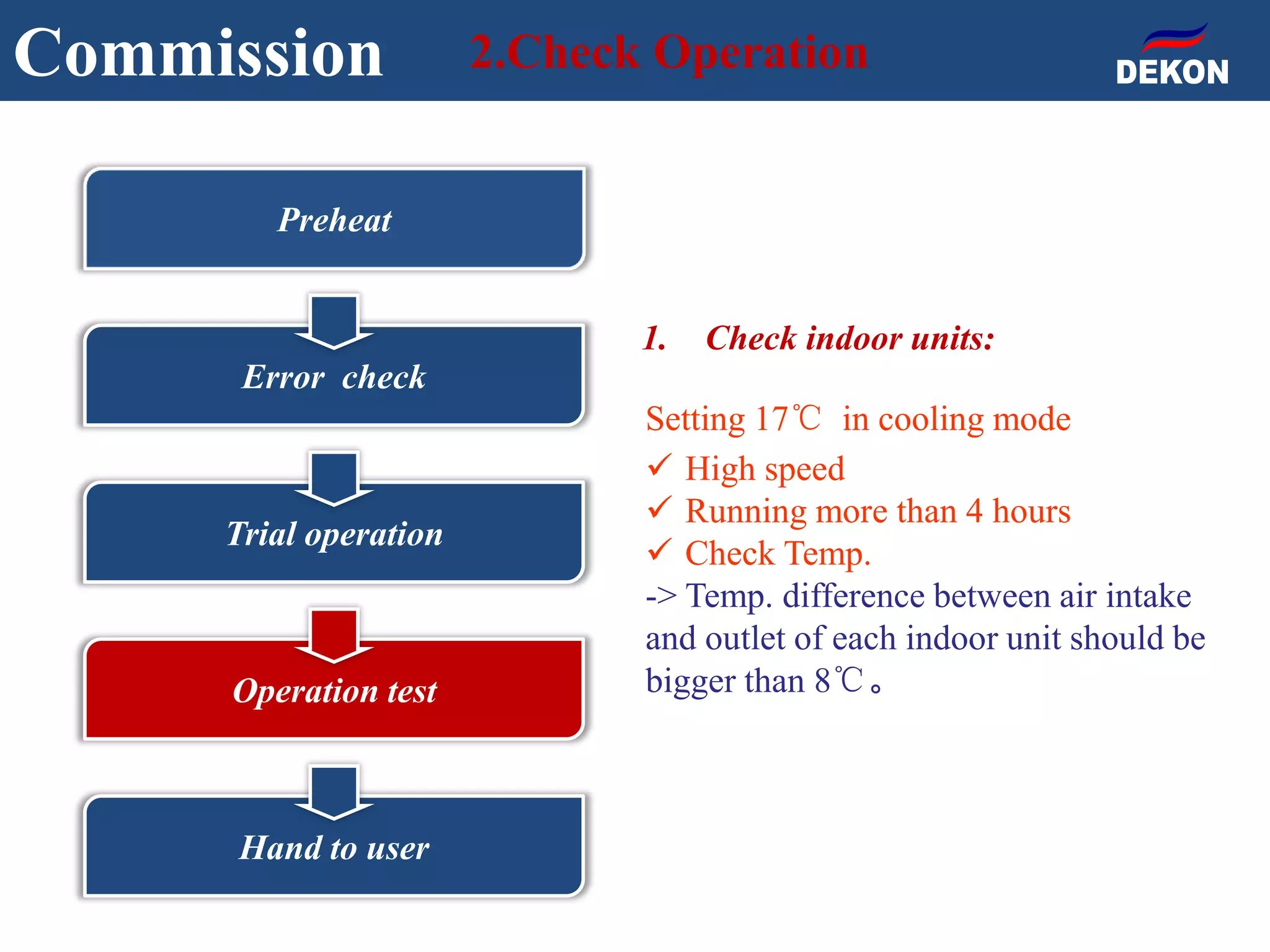 Commission 2.Check Operation

DEKON

Preheat

Error check

Trial operation

Operation test

Hand to user

1. Check indoor units:

Setting 17℃ in cooling mode
✓ High speed
✓ Running more than 4 hours
✓ Check Temp.
-> Temp. difference between air intake and outlet of each indoor unit should be bigger than 8℃。